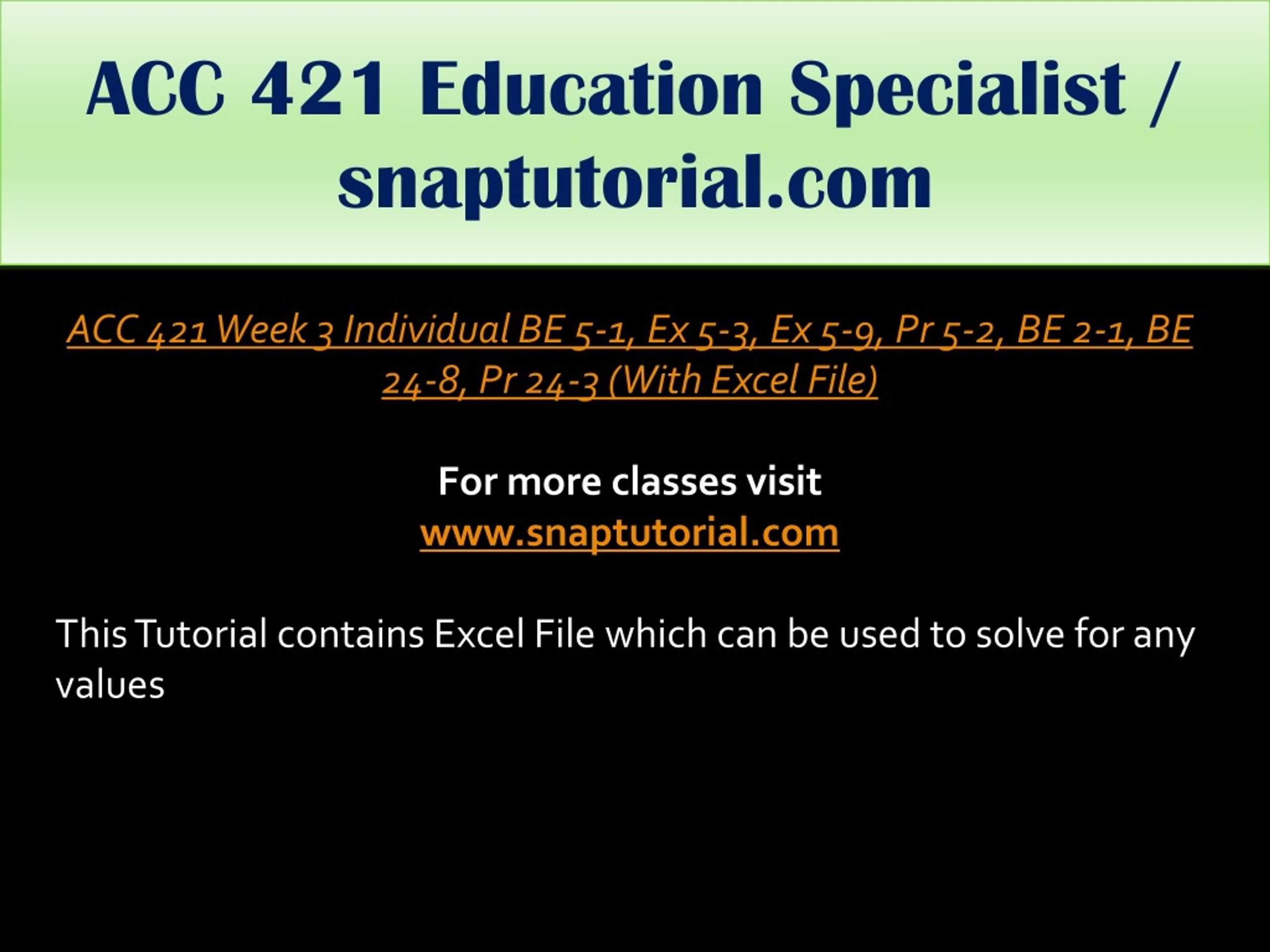 ACC 421 Education Specialist / snaptutorial.com

ACC 421 Week 3 Individual BE 5-1, Ex 5-3, Ex 5-9, Pr 5-2, BE 2-1, BE 24-8, Pr 24-3 (With Excel File)

For more classes visit
www.snaptutorial.com

This Tutorial contains Excel File which can be used to solve for any values